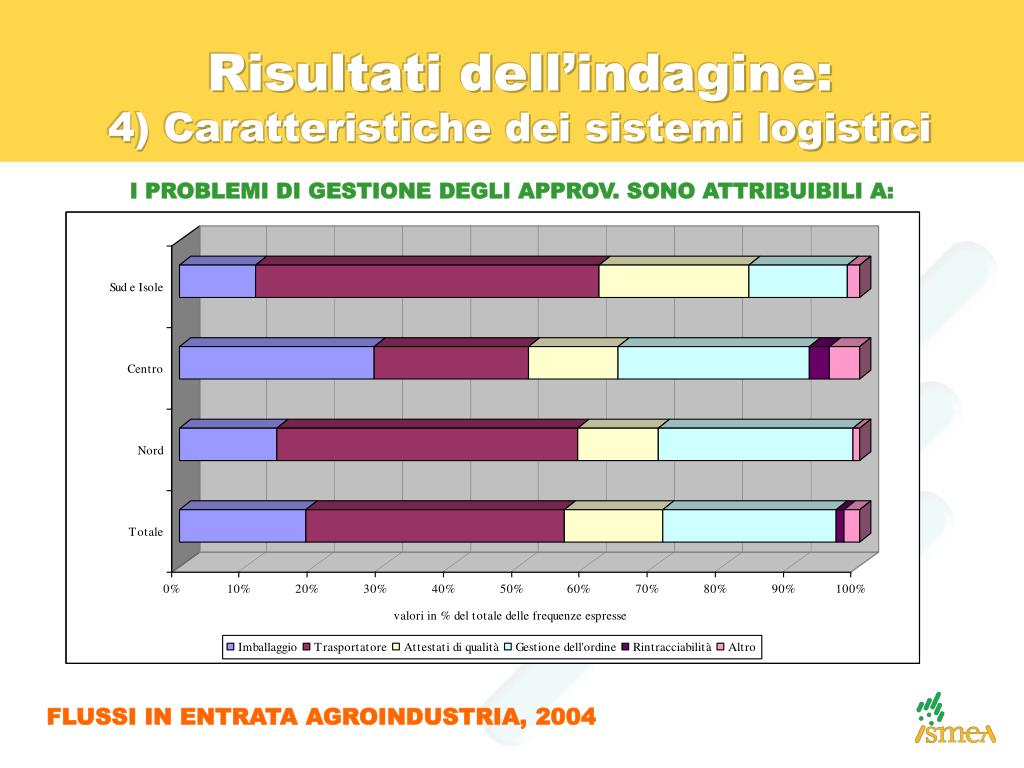 Risultati dell'indagine:
4) Caratteristiche dei sistemi logistici

I PROBLEMI DI GESTIONE DEGLI APPROV. SONO ATTRIBUIBILI A:

Sud e Isole
Centro
Nord
Totale

0% 10% 20% 30% 40% 50% 60% 70% 80% 90% 100%

valori in % del totale delle frequenze espresse

Imballaggio Trasportatore Attestati di qualità Gestione dell'ordine Rintracciabilità Altro

FLUSSI IN ENTRATA AGROINDUSTRIA, 2004

ismea